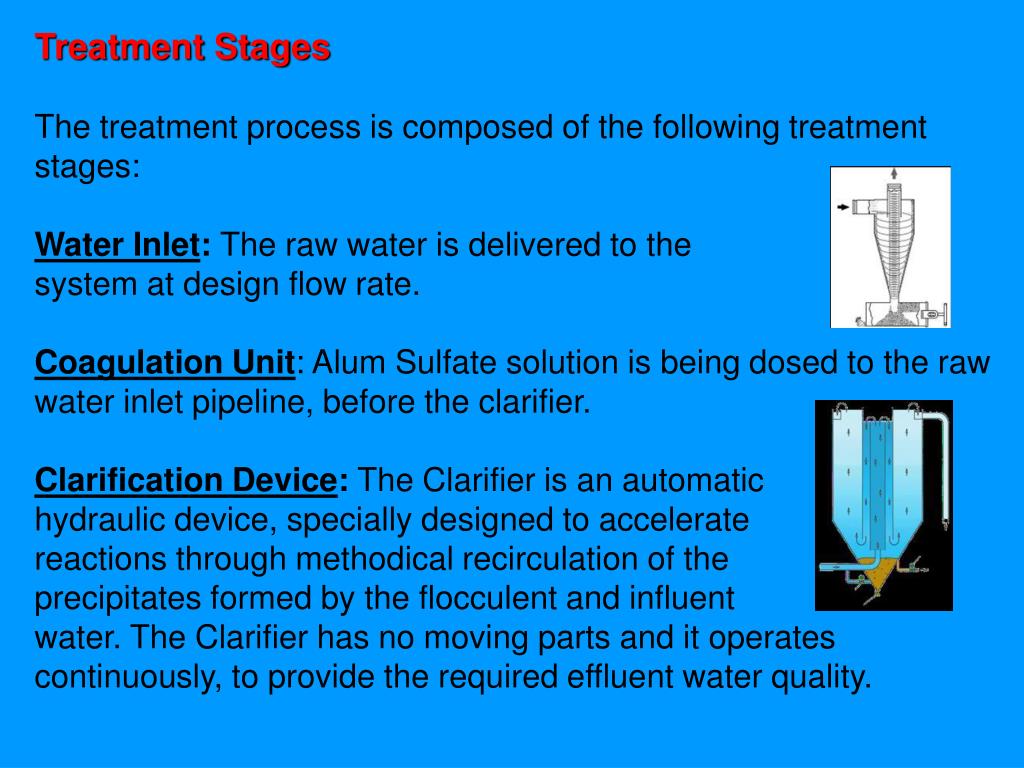 Treatment Stages

The treatment process is composed of the following treatment stages:

Water Inlet: The raw water is delivered to the system at design flow rate.

Coagulation Unit: Alum Sulfate solution is being dosed to the raw water inlet pipeline, before the clarifier.

Clarification Device: The Clarifier is an automatic hydraulic device, specially designed to accelerate reactions through methodical recirculation of the precipitates formed by the flocculent and influent water. The Clarifier has no moving parts and it operates continuously, to provide the required effluent water quality.